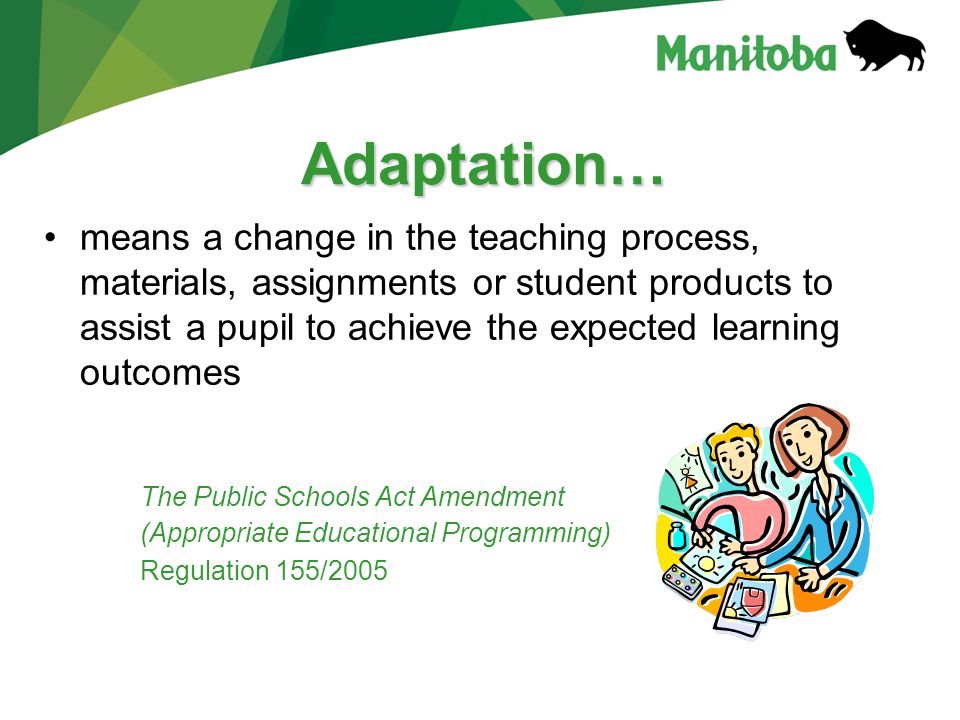 Manitoba

Adaptation…

• means a change in the teaching process, materials, assignments or student products to assist a pupil to achieve the expected learning outcomes

The Public Schools Act Amendment
(Appropriate Educational Programming)
Regulation 155/2005